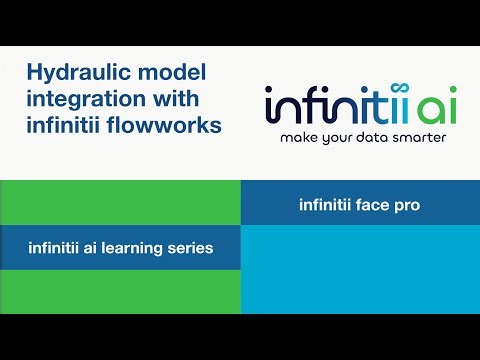 Hydraulic model integration with infinitii flowworks

infinitii ai
make your data smarter

infinitii face pro

infinitii ai learning series